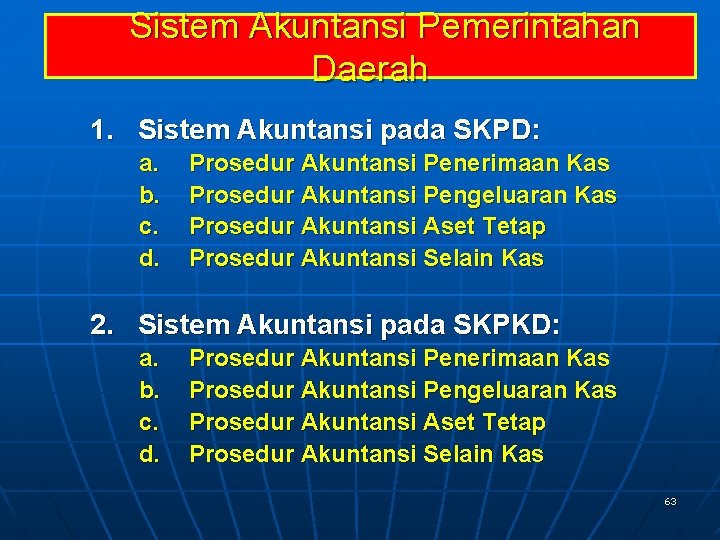 Sistem Akuntansi Pemerintahan Daerah

1. Sistem Akuntansi pada SKPD:
a. Prosedur Akuntansi Penerimaan Kas
b. Prosedur Akuntansi Pengeluaran Kas
c. Prosedur Akuntansi Aset Tetap
d. Prosedur Akuntansi Selain Kas

2. Sistem Akuntansi pada SKPKD:
a. Prosedur Akuntansi Penerimaan Kas
b. Prosedur Akuntansi Pengeluaran Kas
c. Prosedur Akuntansi Aset Tetap
d. Prosedur Akuntansi Selain Kas

63